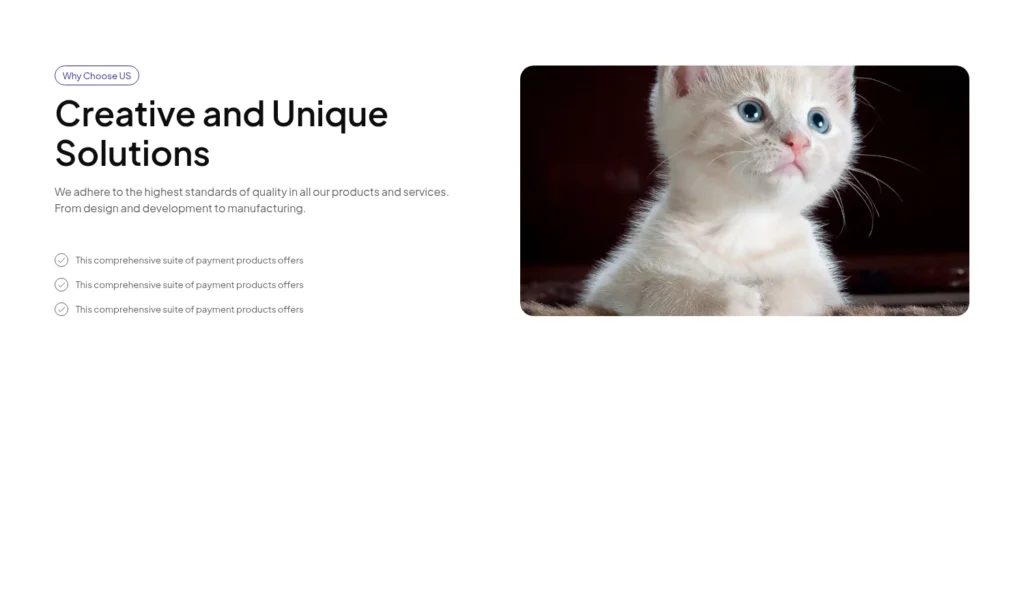 Why Choose US

Creative and Unique Solutions

We adhere to the highest standards of quality in all our products and services. From design and development to manufacturing.

This comprehensive suite of payment products offers

This comprehensive suite of payment products offers

This comprehensive suite of payment products offers